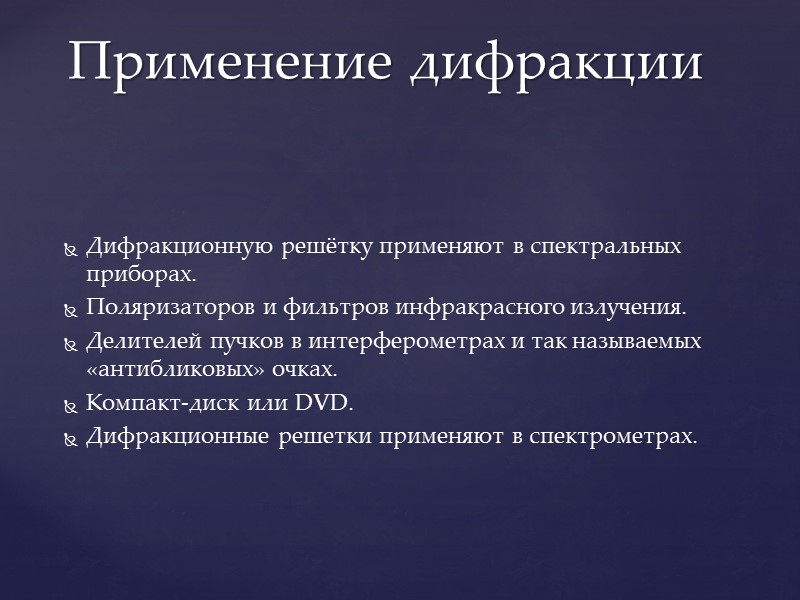 Применение дифракции

Дифракционную решётку применяют в спектральных приборах.

Поляризаторов и фильтров инфракрасного излучения.

Делителей пучков в интерферометрах и так называемых «антибликовых» очках.

Компакт-диск или DVD.

Дифракционные решетки применяют в спектрометрах.